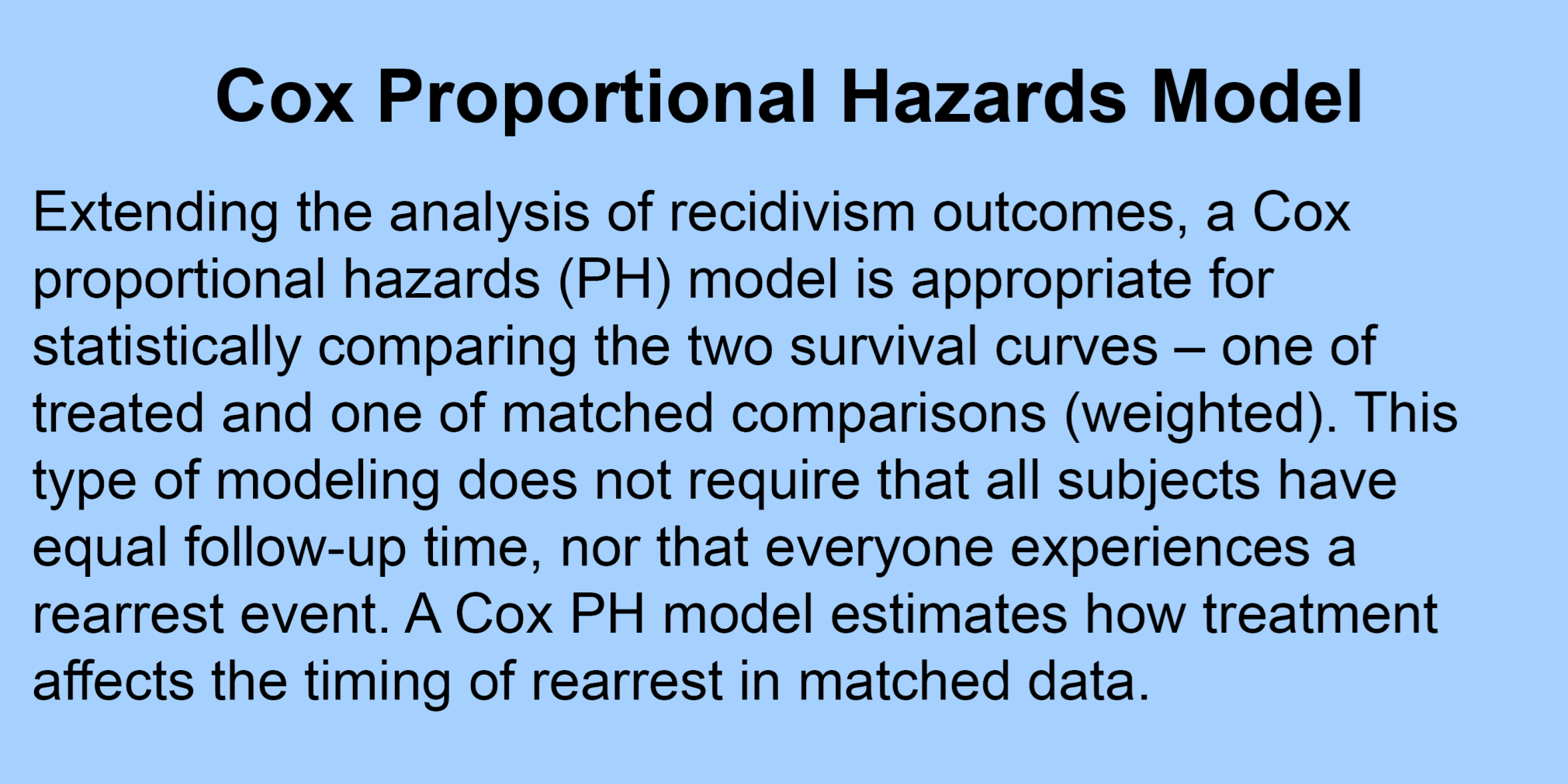 Cox Proportional Hazards Model

Extending the analysis of recidivism outcomes, a Cox proportional hazards (PH) model is appropriate for statistically comparing the two survival curves – one of treated and one of matched comparisons (weighted). This type of modeling does not require that all subjects have equal follow-up time, nor that everyone experiences a rearrest event. A Cox PH model estimates how treatment affects the timing of rearrest in matched data.